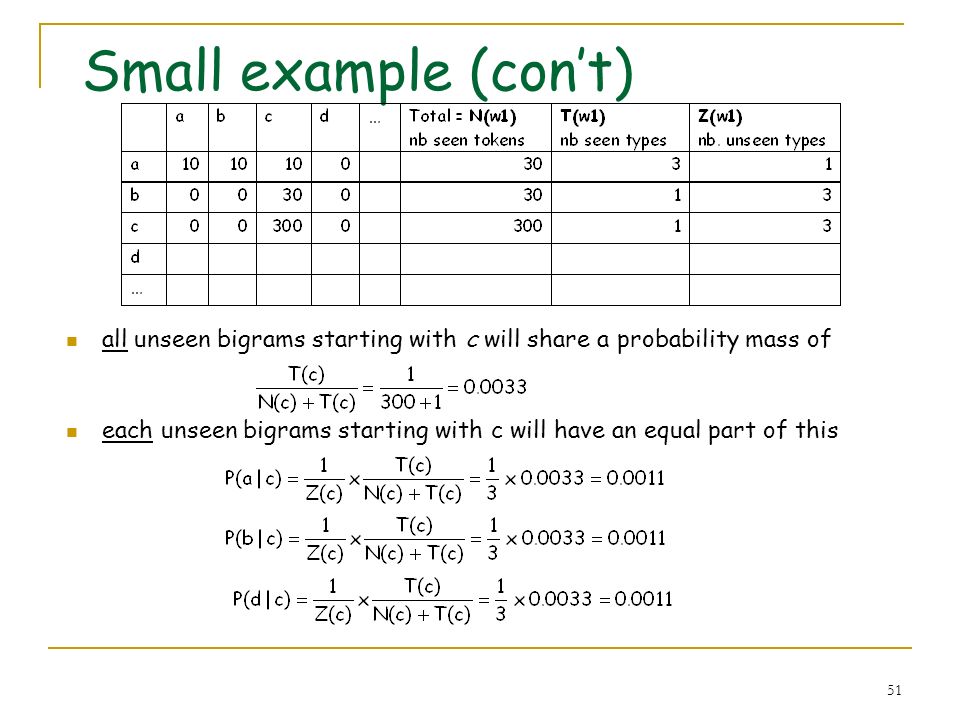 Small example (con't)

| | a | b | c | d | ... | Total = N(w1) nb seen tokens | T(w1) nb seen types | Z(w1) nb. unseen types |
|---|---|---|---|---|---|---|---|---|
| a | 10 | 10 | 10 | 0 | | 30 | 3 | 1 |
| b | 0 | 0 | 30 | 0 | | 30 | 1 | 3 |
| c | 0 | 0 | 300 | 0 | | 300 | 1 | 3 |
| d | | | | | | | | |
| ... | | | | | | | | |

all unseen bigrams starting with c will share a probability mass of

$\frac{T(c)}{N(c)+T(c)} = \frac{1}{300+1} = 0.0033$

each unseen bigrams starting with c will have an equal part of this

$P(a|c) = \frac{1}{Z(c)} \times \frac{T(c)}{N(c)+T(c)} = \frac{1}{3} \times 0.0033 = 0.0011$

$P(b|c) = \frac{1}{Z(c)} \times \frac{T(c)}{N(c)+T(c)} = \frac{1}{3} \times 0.0033 = 0.0011$

$P(d|c) = \frac{1}{Z(c)} \times \frac{T(c)}{N(c)+T(c)} = \frac{1}{3} \times 0.0033 = 0.0011$

51